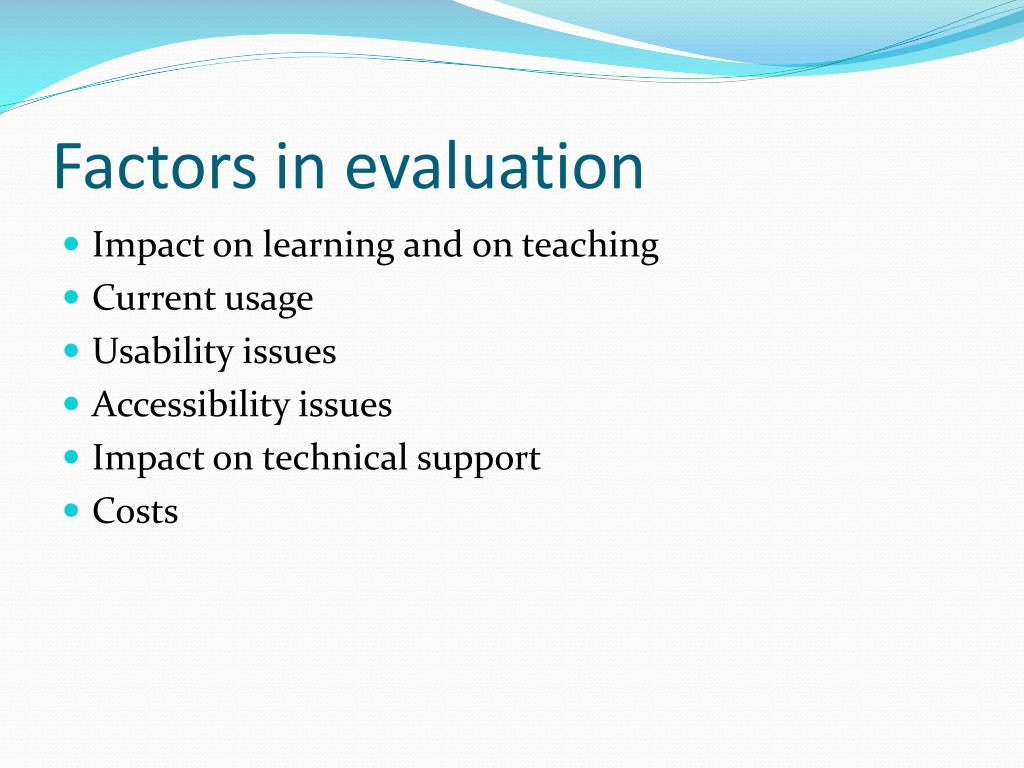 Factors in evaluation

- Impact on learning and on teaching
- Current usage
- Usability issues
- Accessibility issues
- Impact on technical support
- Costs